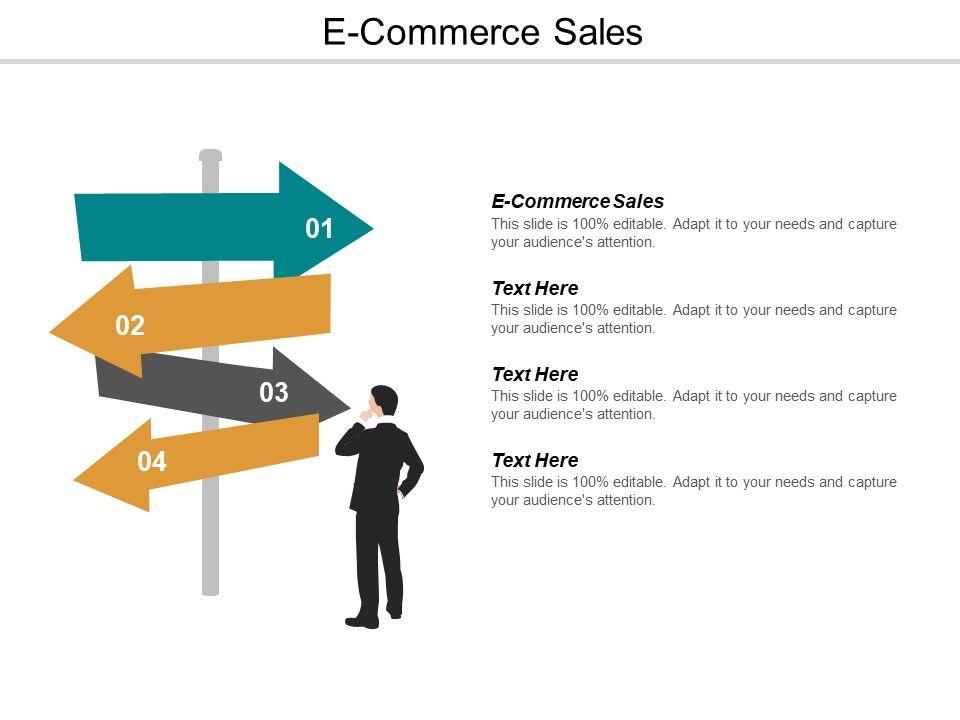 E-Commerce Sales

01

02

03

04

E-Commerce Sales
This slide is 100% editable. Adapt it to your needs and capture your audience's attention.

Text Here
This slide is 100% editable. Adapt it to your needs and capture your audience's attention.

Text Here
This slide is 100% editable. Adapt it to your needs and capture your audience's attention.

Text Here
This slide is 100% editable. Adapt it to your needs and capture your audience's attention.